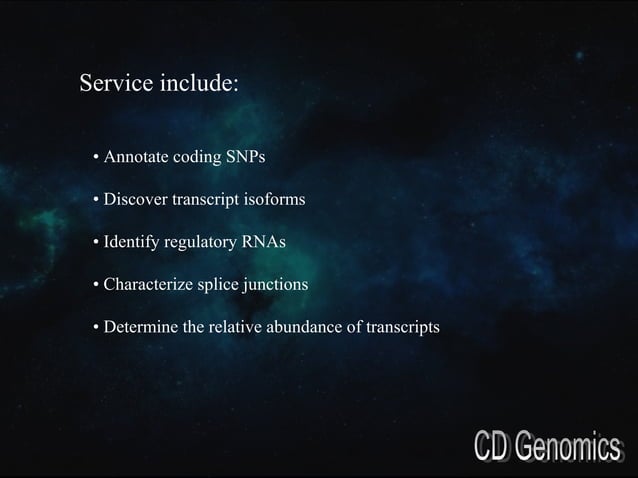 Service include:

• Annotate coding SNPs

• Discover transcript isoforms

• Identify regulatory RNAs

• Characterize splice junctions

• Determine the relative abundance of transcripts

CD Genomics